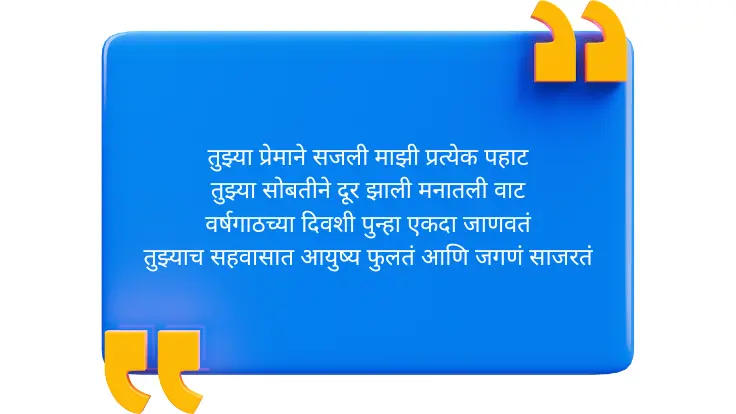 तुझ्या प्रेमाने सजली माझी प्रत्येक पहाट
तुझ्या सोबतीने दूर झाली मनातली वाट
वर्षगाठच्या दिवशी पुन्हा एकदा जाणवतं
तुझ्याच सहवासात आयुष्य फुलतं आणि जगणं साजरतं